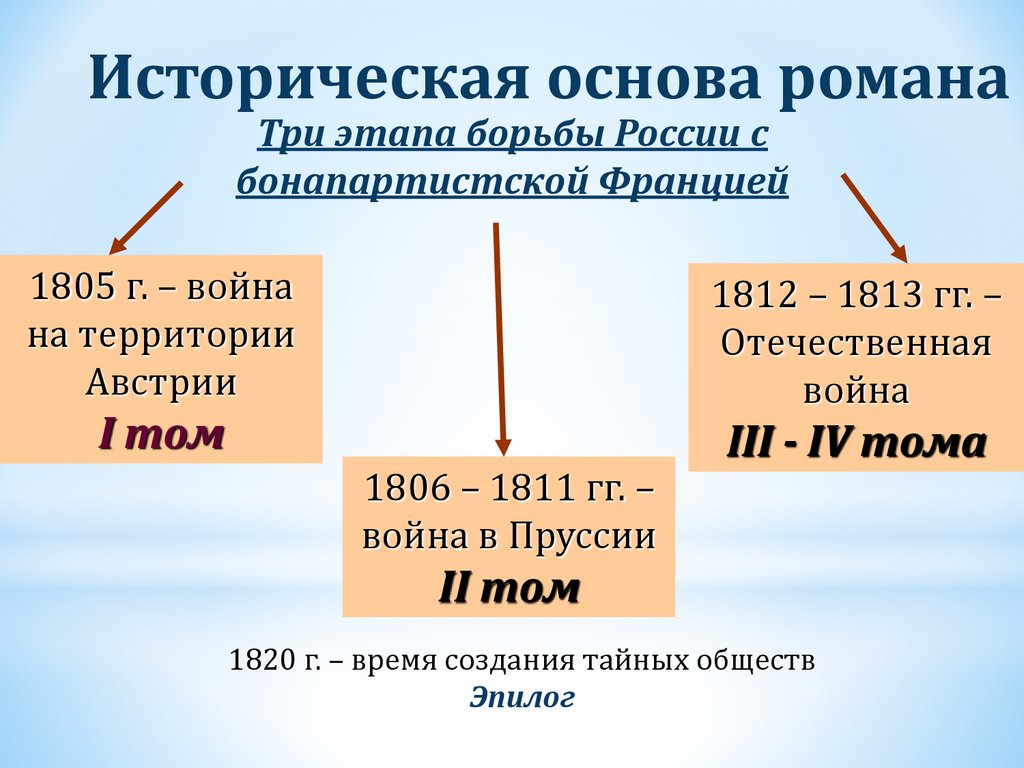 Историческая основа романа

Три этапа борьбы России с бонапартистской Францией

1805 г. – война на территории Австрии
I том

1806 – 1811 гг. – война в Пруссии
II том

1812 – 1813 гг. – Отечественная война
III - IV тома

1820 г. – время создания тайных обществ
Эпилог